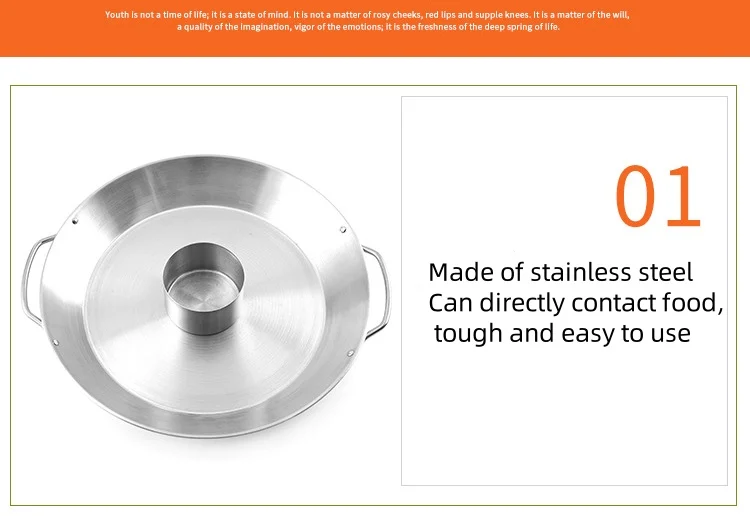 Youth is not a time of life; it is a state of mind. It is not a matter of rosy cheeks, red lips and supple knees. It is a matter of the will, a quality of the imagination, vigor of the emotions; it is the freshness of the deep spring of life.

01

Made of stainless steel
Can directly contact food,
tough and easy to use